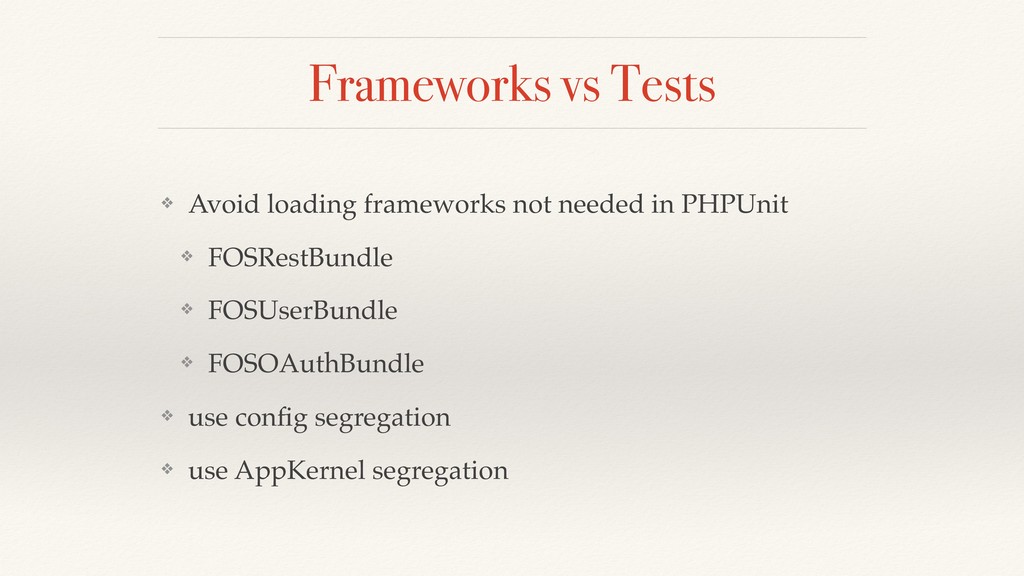 Frameworks vs Tests

❖ Avoid loading frameworks not needed in PHPUnit

❖ FOSRestBundle

❖ FOSUserBundle

❖ FOSOAuthBundle

❖ use config segregation

❖ use AppKernel segregation